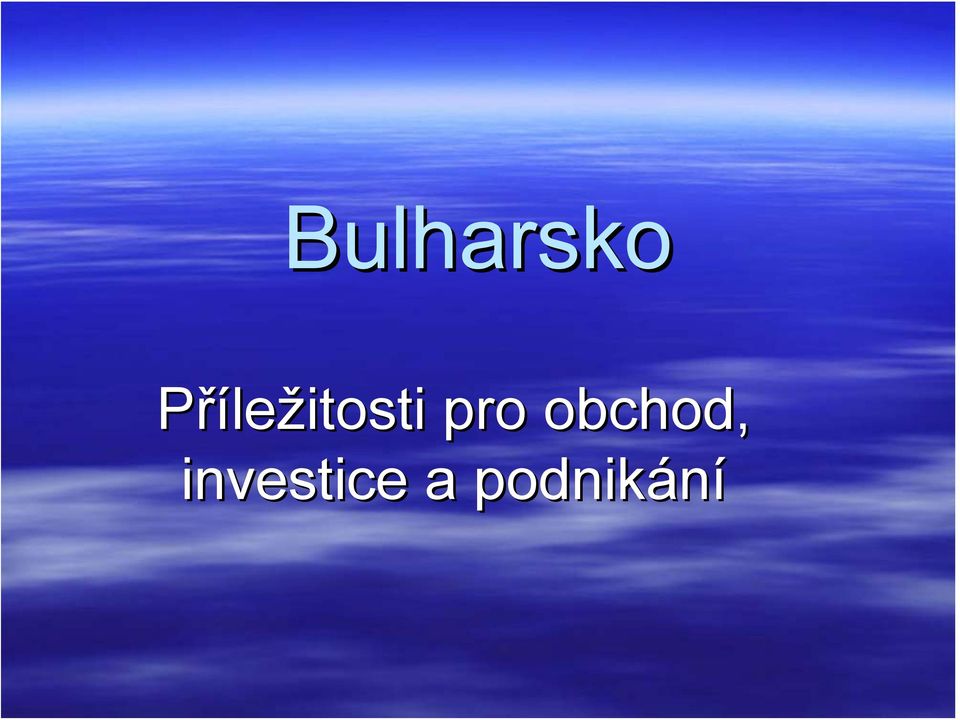 Bulharsko

Příležitosti pro obchod, investice a podnikání